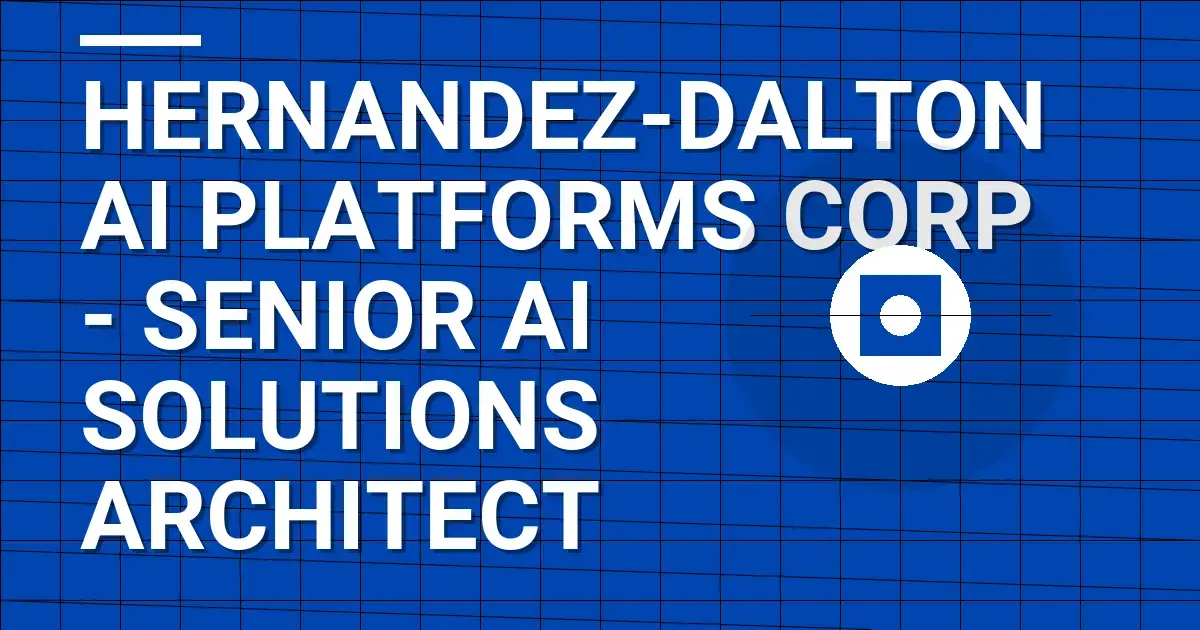 HERNANDEZ-DALTON AI PLATFORMS CORP - SENIOR AI SOLUTIONS ARCHITECT